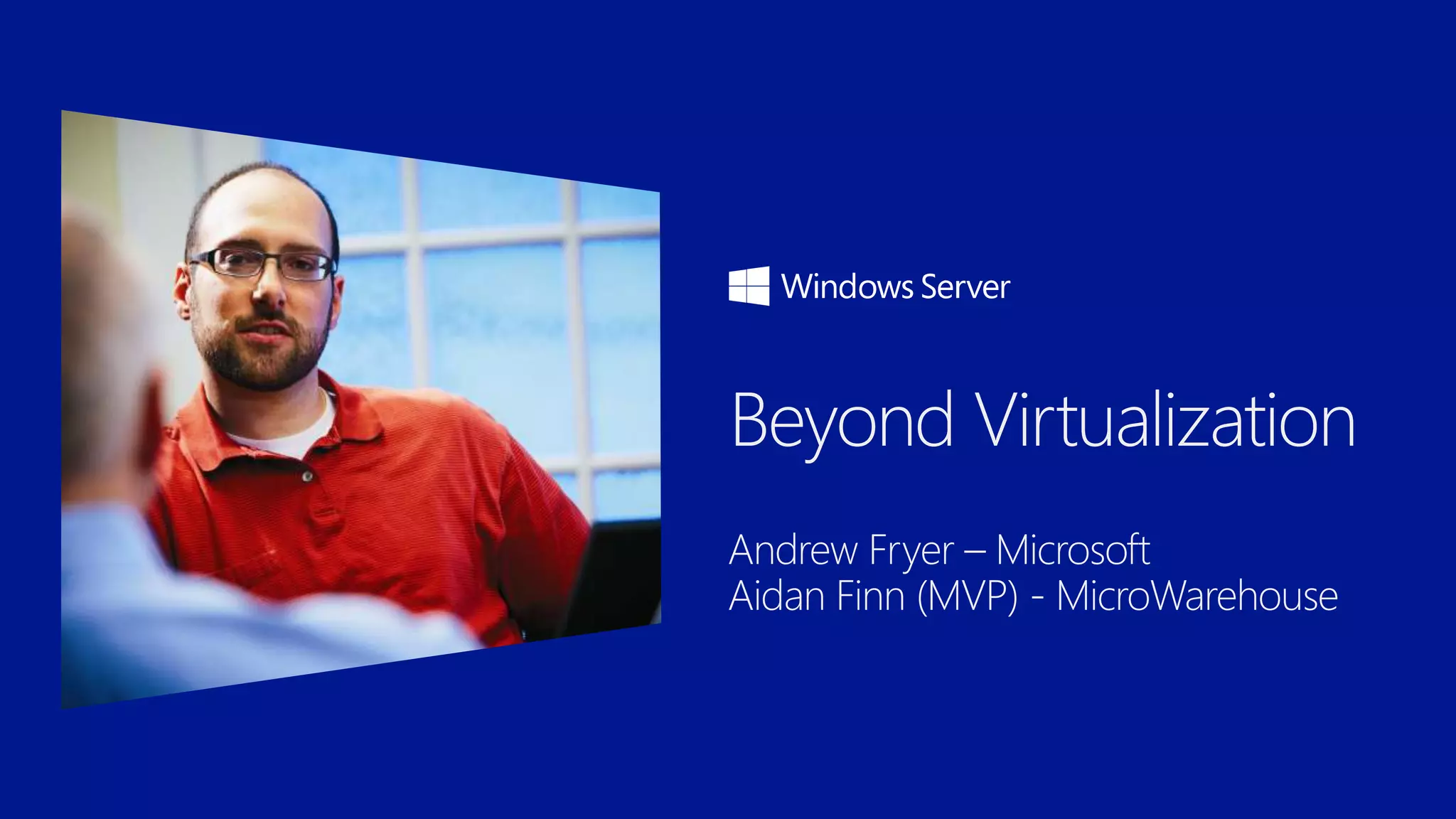 Windows Server

Beyond Virtualization

Andrew Fryer – Microsoft
Aidan Finn (MVP) - MicroWarehouse